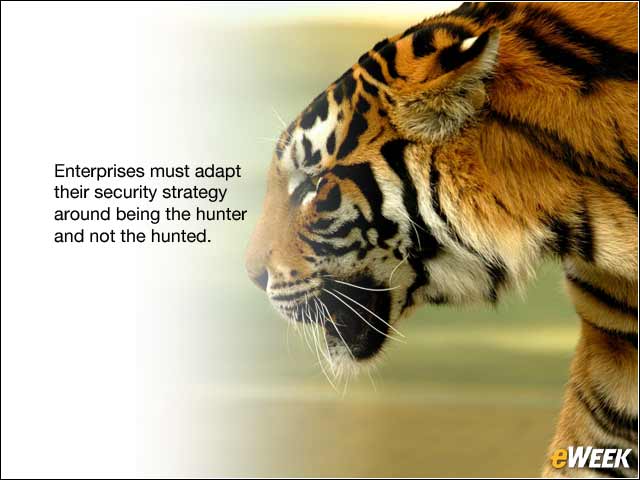 Enterprises must adapt their security strategy around being the hunter and not the hunted.

eWEEK